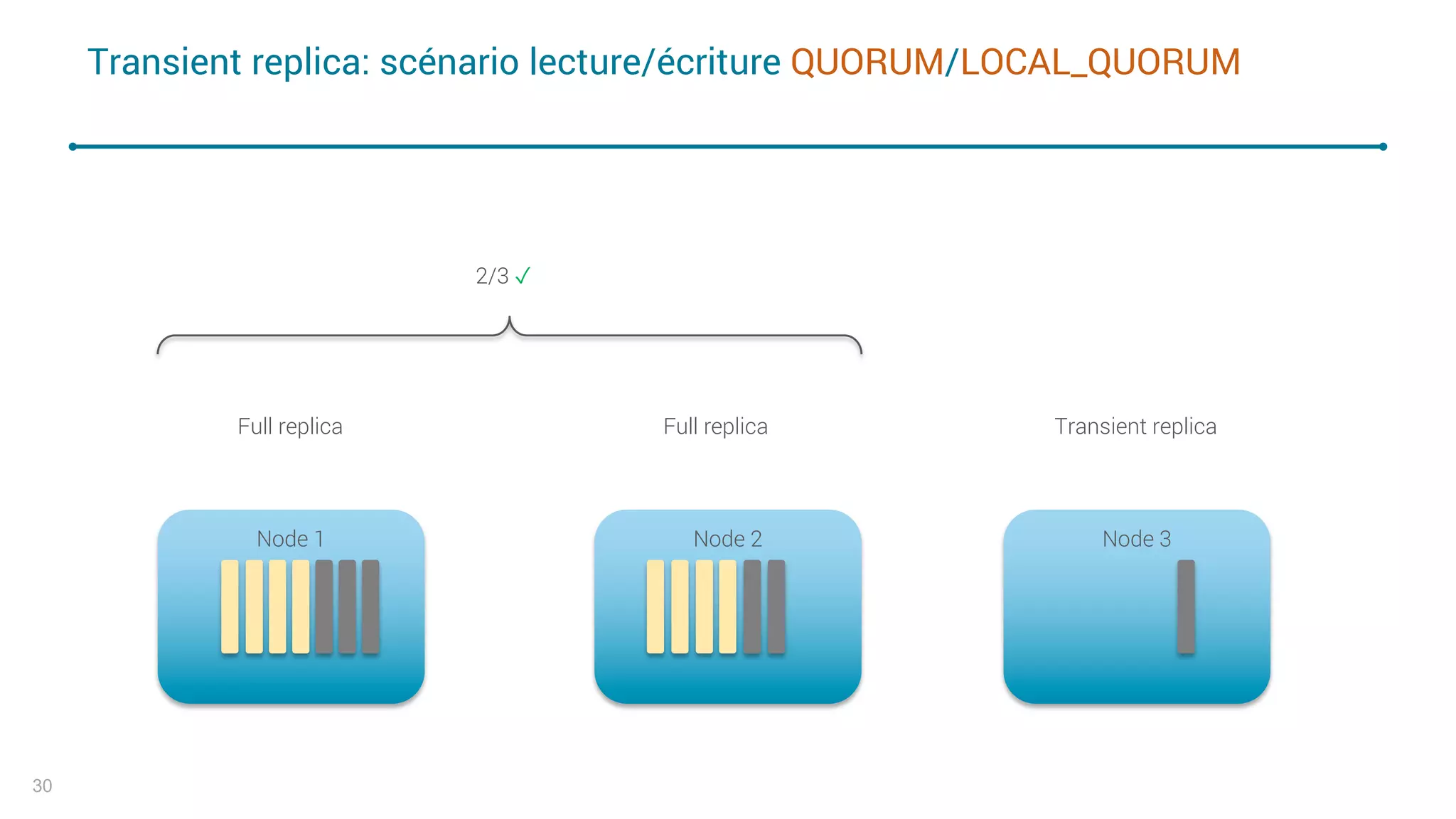 Transient replica: scénario lecture/écriture QUORUM/LOCAL_QUORUM

2/3 ✓

Full replica

Full replica

Transient replica

Node 1

Node 2

Node 3

30